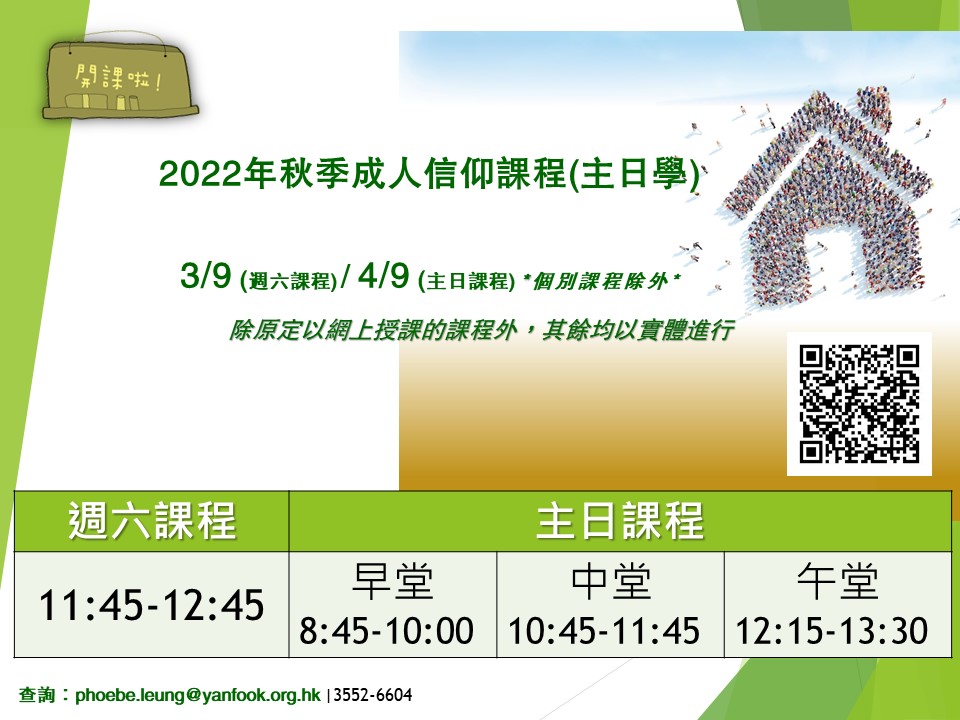 開課啦！

2022年秋季成人信仰課程(主日學)

3/9 (週六課程) / 4/9 (主日課程) *個別課程除外*

除原定以網上授課的課程外，其餘均以實體進行

| 週六課程 | 主日課程 | | |
|---|---|---|---|
| 11:45-12:45 | 早堂 8:45-10:00 | 中堂 10:45-11:45 | 午堂 12:15-13:30 |

查詢：phoebe.leung@yanfook.org.hk | 3552-6604